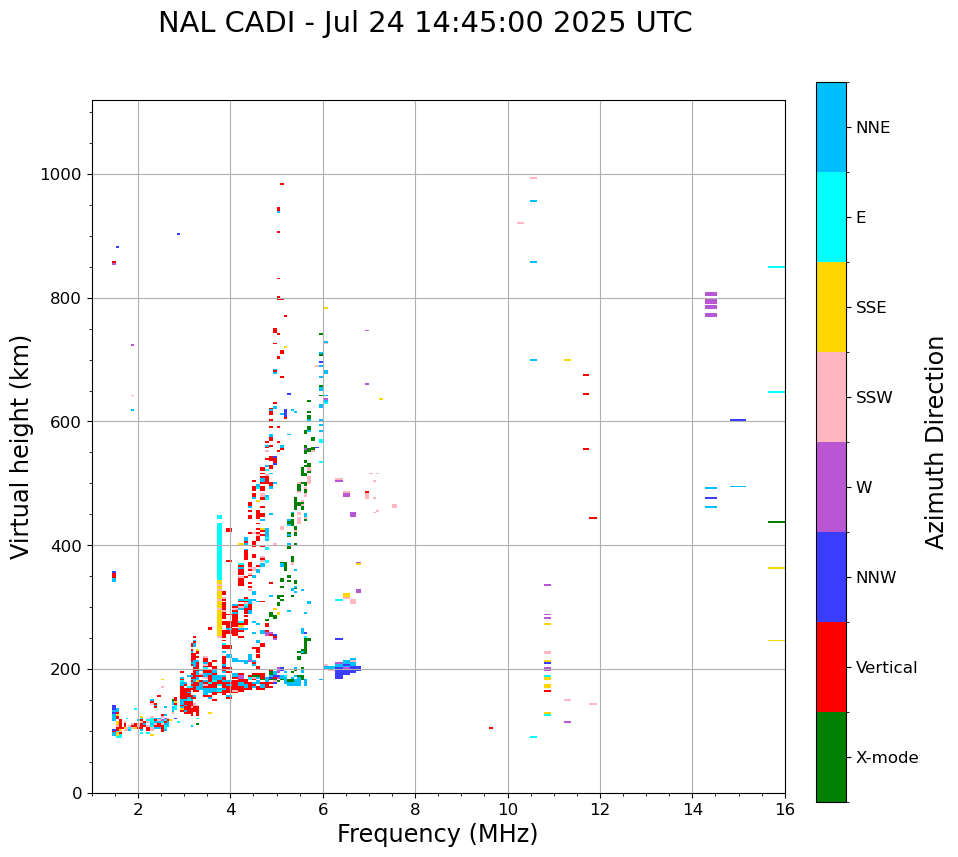 NAL CADI - Jul 24 14:45:00 2025 UTC

Virtual height (km)

1000
800
600
400
200
0

2
4
6
8
10
12
14
16

Frequency (MHz)

NNE
E
SSE
SSW
W
NNW
Vertical
X-mode

Azimuth Direction